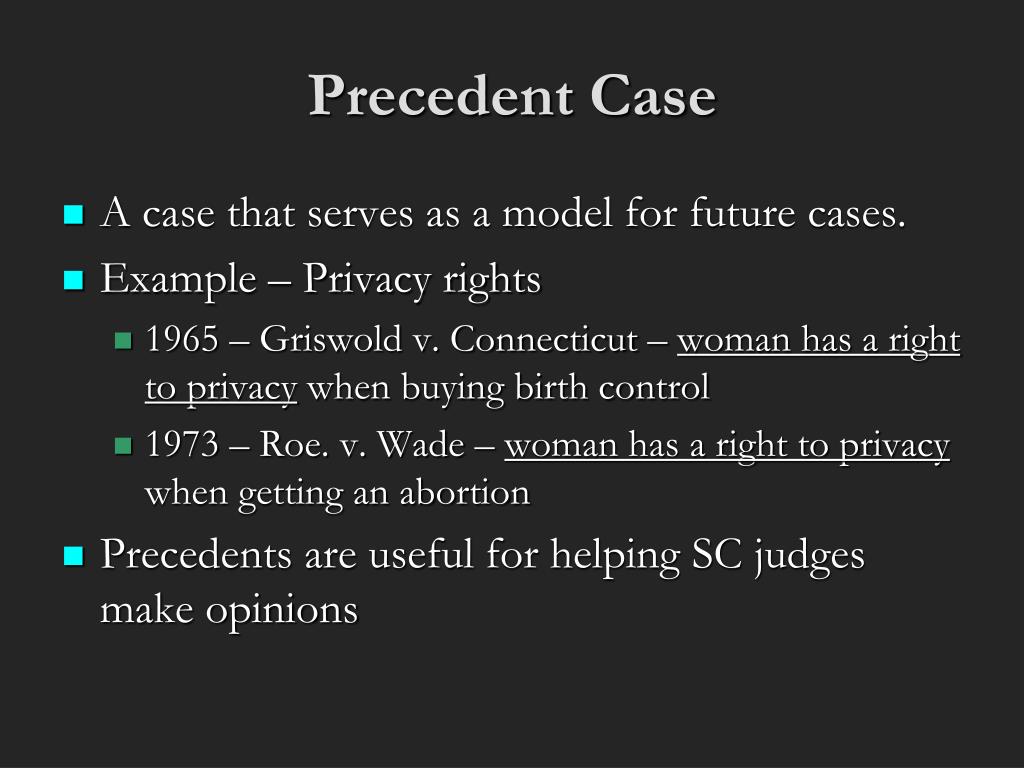 Precedent Case

A case that serves as a model for future cases.

Example – Privacy rights

1965 – Griswold v. Connecticut – woman has a right to privacy when buying birth control

1973 – Roe. v. Wade – woman has a right to privacy when getting an abortion

Precedents are useful for helping SC judges make opinions